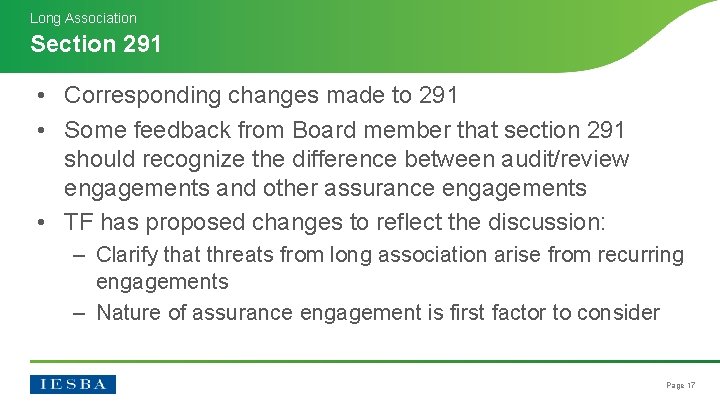 Long Association
Section 291

• Corresponding changes made to 291
• Some feedback from Board member that section 291 should recognize the difference between audit/review engagements and other assurance engagements
• TF has proposed changes to reflect the discussion:
– Clarify that threats from long association arise from recurring engagements
– Nature of assurance engagement is first factor to consider

IESBA
Page 17